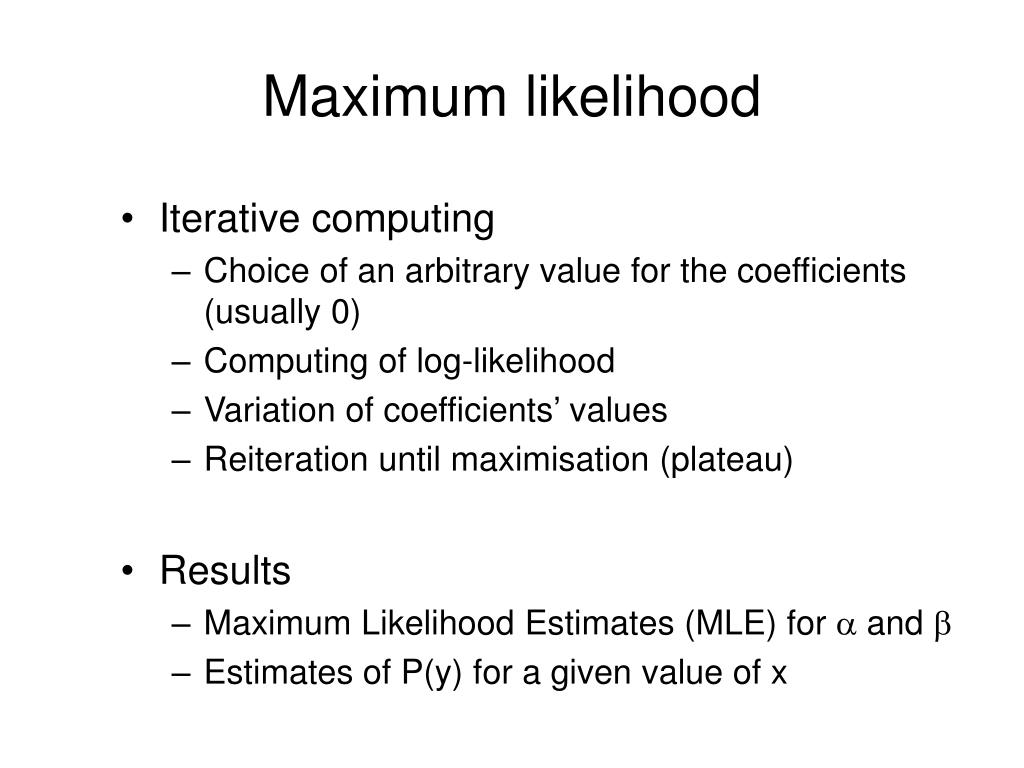 Maximum likelihood

• Iterative computing
– Choice of an arbitrary value for the coefficients (usually 0)
– Computing of log-likelihood
– Variation of coefficients’ values
– Reiteration until maximisation (plateau)

• Results
– Maximum Likelihood Estimates (MLE) for $\alpha$ and $\beta$
– Estimates of P(y) for a given value of x